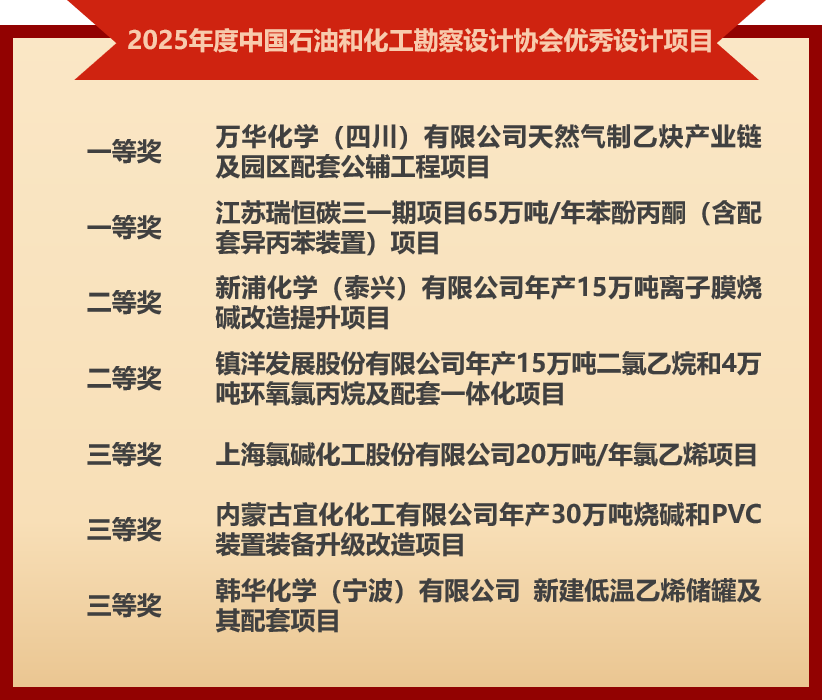 2025年度中国石油和化工勘察设计协会优秀设计项目

| | |
|---|---|
| 一等奖 | 万华化学（四川）有限公司天然气制乙炔产业链及园区配套公辅工程项目 |
| 一等奖 | 江苏瑞恒碳三一期项目65万吨/年苯酚丙酮（含配套异丙苯装置）项目 |
| 二等奖 | 新浦化学（泰兴）有限公司年产15万吨离子膜烧碱改造提升项目 |
| 二等奖 | 镇洋发展股份有限公司年产15万吨二氯乙烷和4万吨环氧氯丙烷及配套一体化项目 |
| 三等奖 | 上海氯碱化工股份有限公司20万吨/年氯乙烯项目 |
| 三等奖 | 内蒙古宜化化工有限公司年产30万吨烧碱和PVC装置装备升级改造项目 |
| 三等奖 | 韩华化学（宁波）有限公司 新建低温乙烯储罐及其配套项目 |